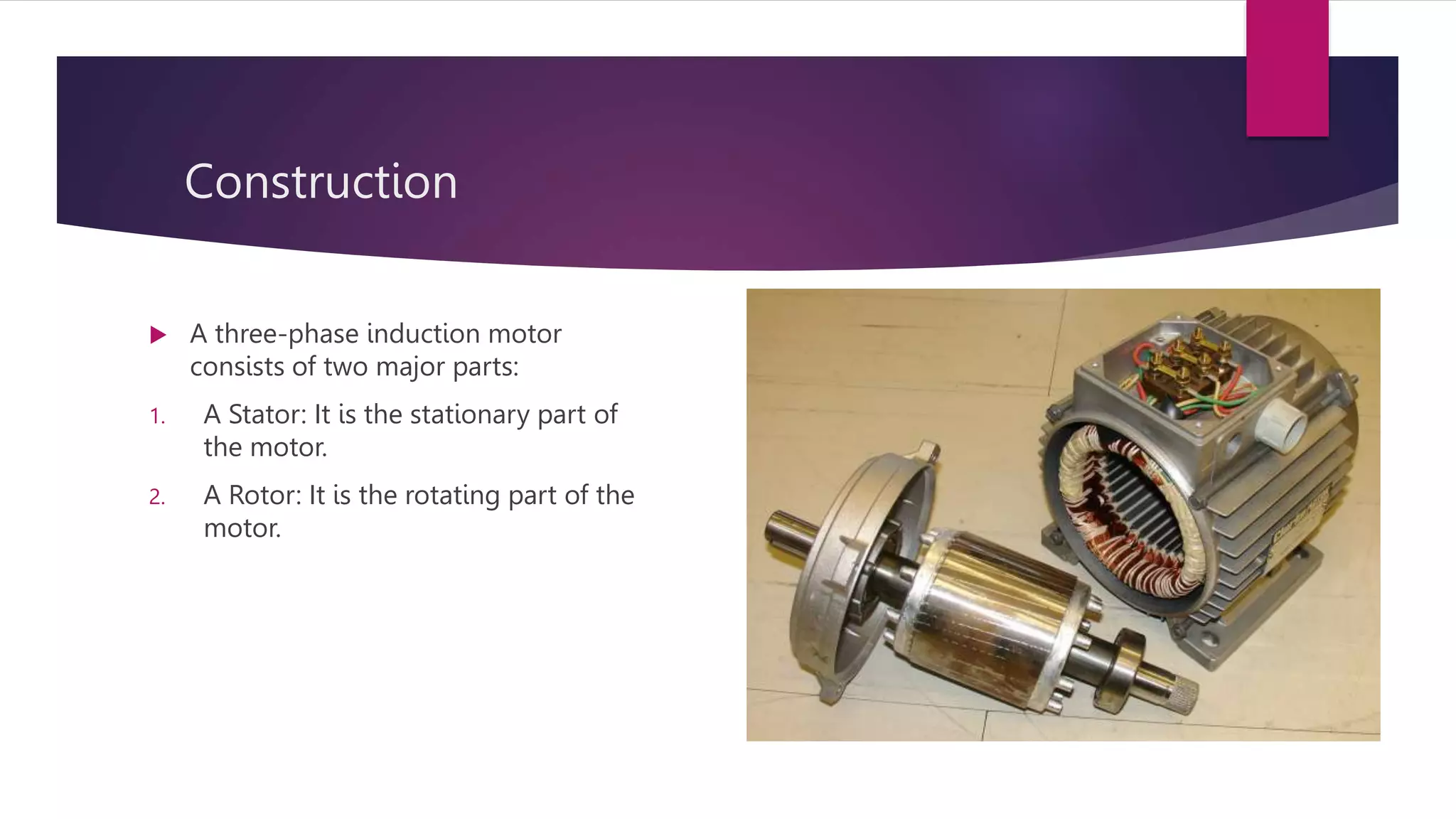 Construction

A three-phase induction motor consists of two major parts:

1. A Stator: It is the stationary part of the motor.

2. A Rotor: It is the rotating part of the motor.